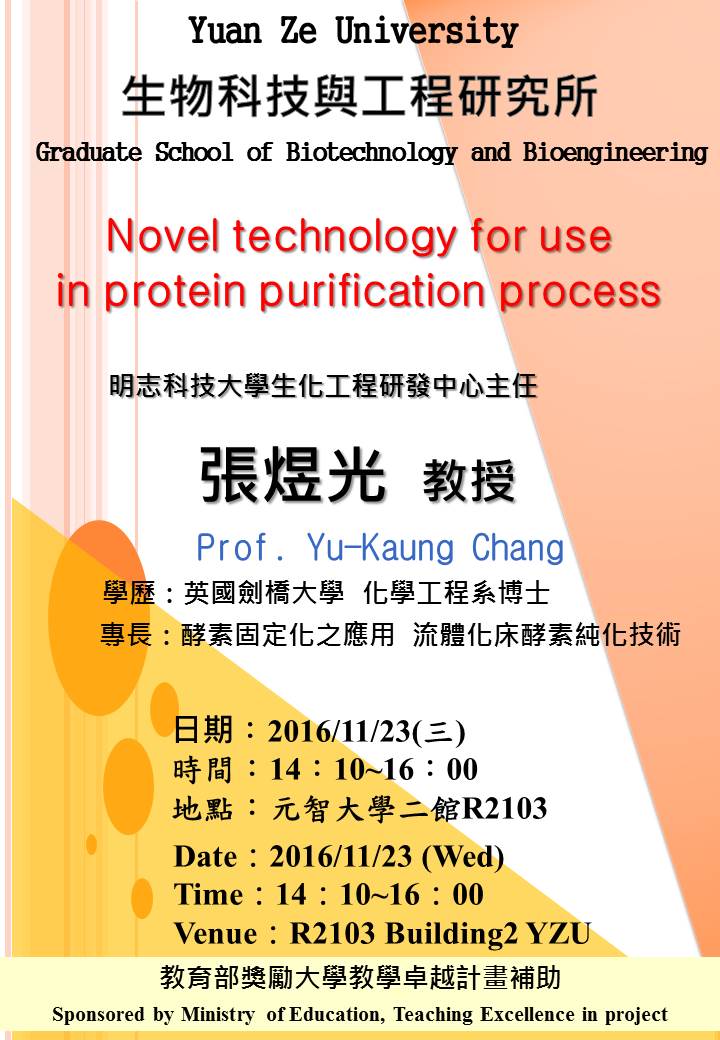 Yuan Ze University
生物科技與工程研究所
Graduate School of Biotechnology and Bioengineering

Novel technology for use in protein purification process

明志科技大學生化工程研發中心主任

張煜光 教授

Prof. Yu-Kaung Chang

學歷：英國劍橋大學 化學工程系博士
專長：酵素固定化之應用 流體化床酵素純化技術

日期：2016/11/23(三)
時間：14：10~16：00
地點：元智大學二館R2103

Date：2016/11/23 (Wed)
Time：14：10~16：00
Venue：R2103 Building2 YZU

教育部獎勵大學教學卓越計畫補助
Sponsored by Ministry of Education, Teaching Excellence in project